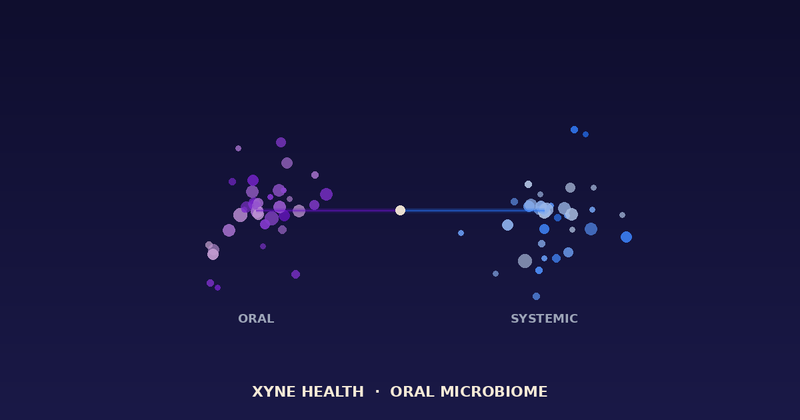 ORAL

SYSTEMIC

XYNE HEALTH · ORAL MICROBIOME